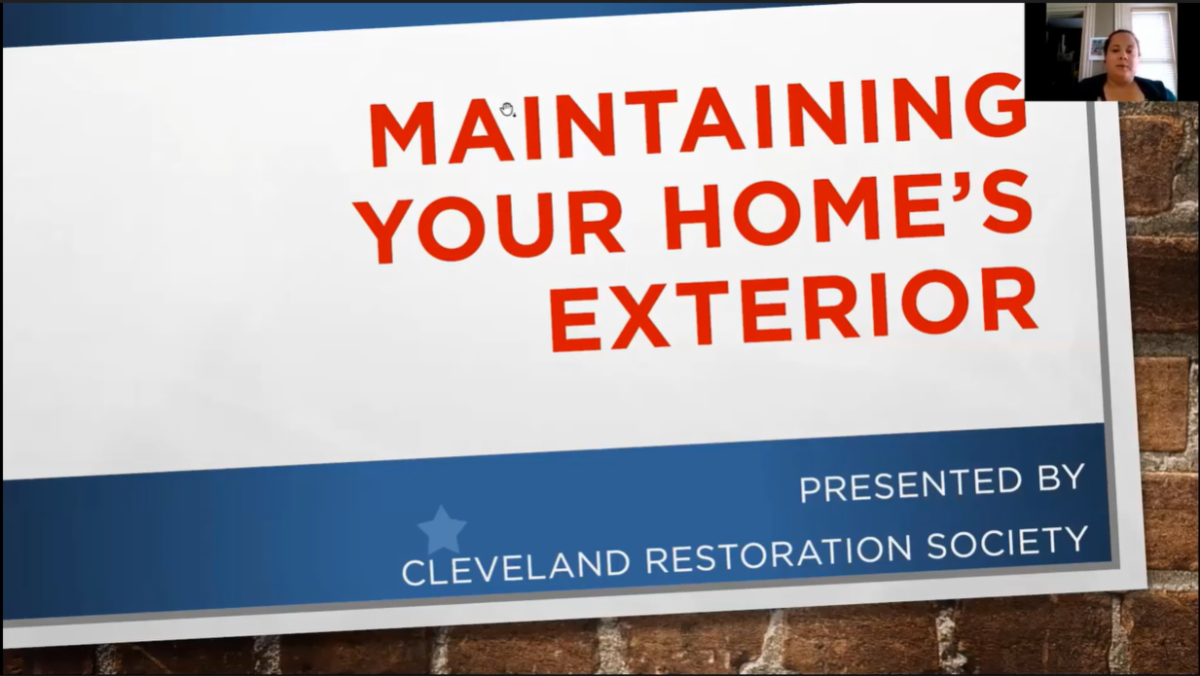 MAINTAINING YOUR HOME'S EXTERIOR

PRESENTED BY
CLEVELAND RESTORATION SOCIETY